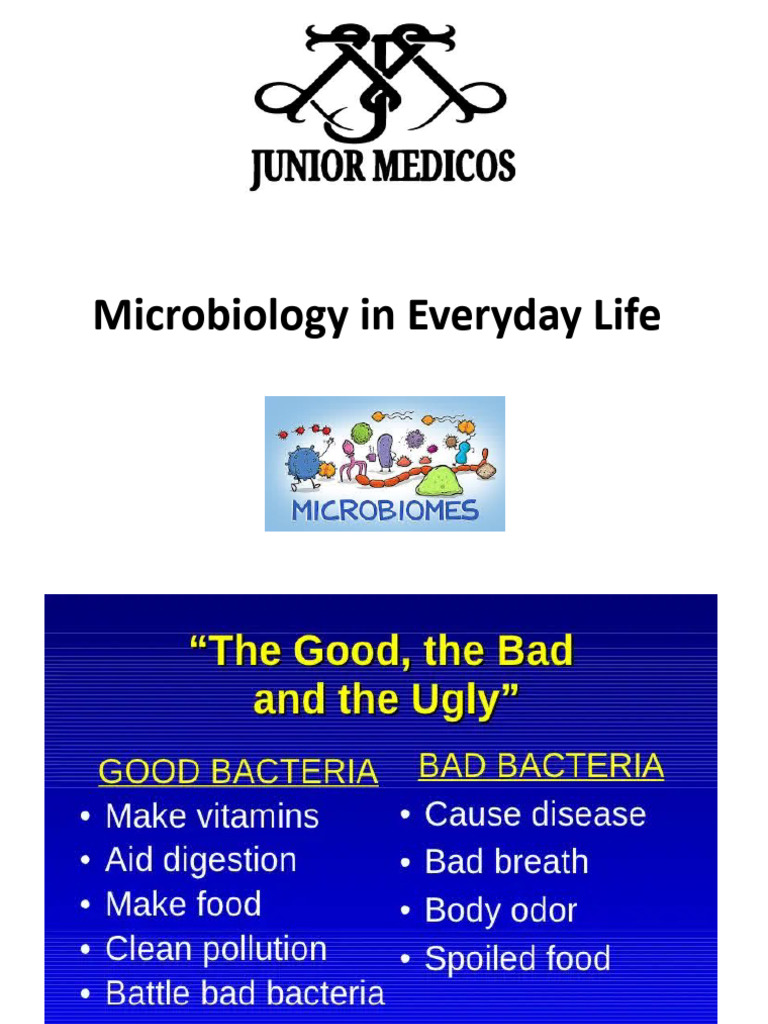 JUNIOR MEDICOS

Microbiology in Everyday Life

MICROBIOMES

"The Good, the Bad and the Ugly"

GOOD BACTERIA
• Make vitamins
• Aid digestion
• Make food
• Clean pollution
• Battle bad bacteria

BAD BACTERIA
• Cause disease
• Bad breath
• Body odor
• Spoiled food